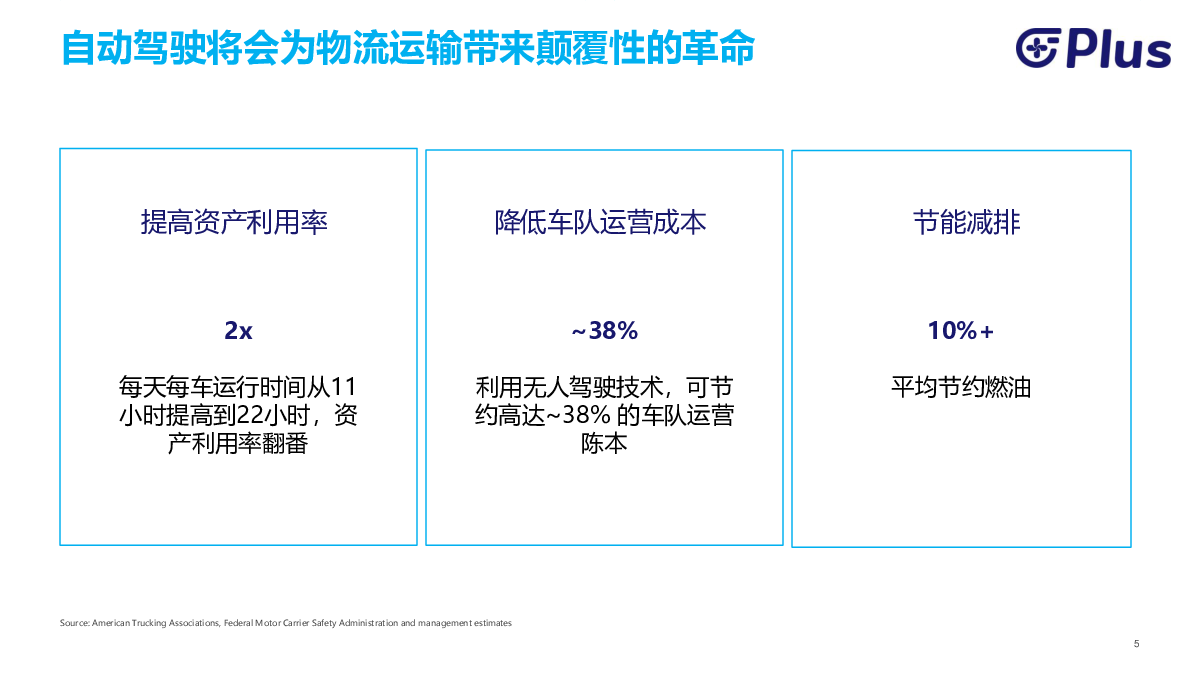 自动驾驶将会为物流运输带来颠覆性的革命

Plus

提高资产利用率

2x

每天每车运行时间从11小时提高到22小时，资产利用率翻番

降低车队运营成本

~38%

利用无人驾驶技术，可节约高达~38% 的车队运营陈本

节能减排

10%+

平均节约燃油

Source: American Trucking Associations, Federal Motor Carrier Safety Administration and management estimates

5